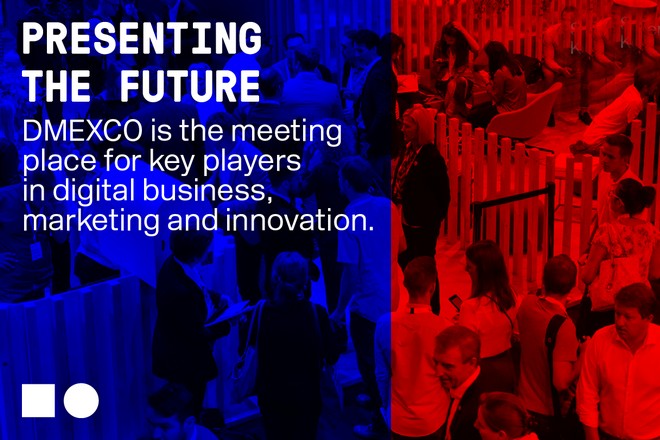 PRESENTING THE FUTURE

DMEXCO is the meeting place for key players in digital business, marketing and innovation.